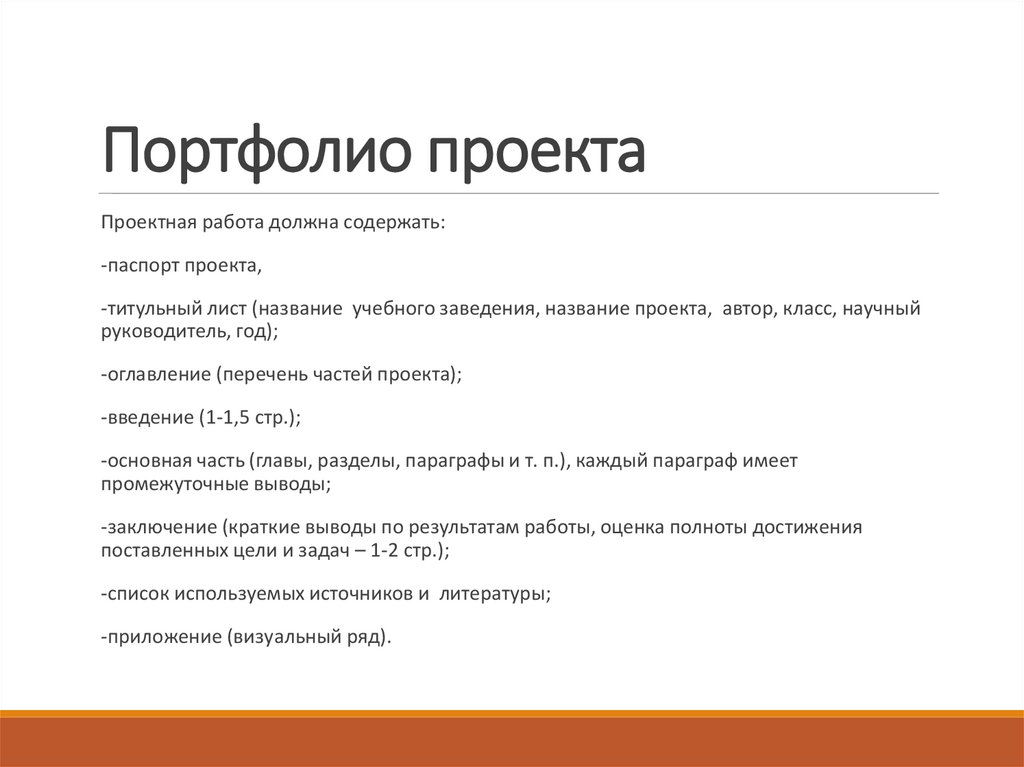 Портфолио проекта

Проектная работа должна содержать:

-паспорт проекта,

-титульный лист (название учебного заведения, название проекта, автор, класс, научный руководитель, год);

-оглавление (перечень частей проекта);

-введение (1-1,5 стр.);

-основная часть (главы, разделы, параграфы и т. п.), каждый параграф имеет промежуточные выводы;

-заключение (краткие выводы по результатам работы, оценка полноты достижения поставленных цели и задач – 1-2 стр.);

-список используемых источников и литературы;

-приложение (визуальный ряд).